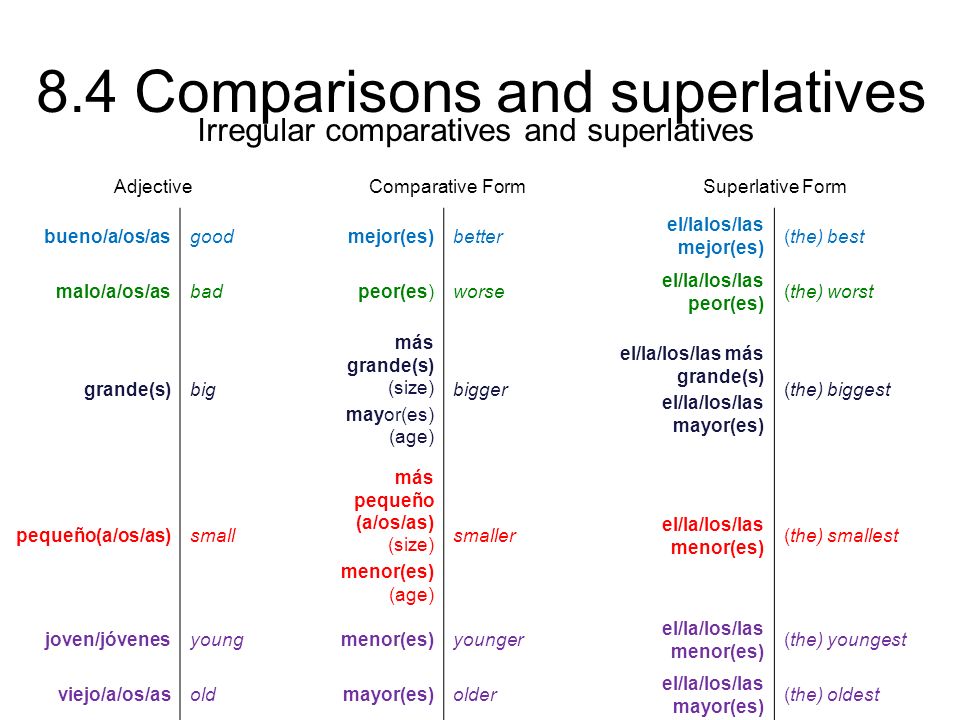 8.4 Comparisons and superlatives
Irregular comparatives and superlatives

| Adjective | | Comparative Form | | Superlative Form | |
|---|---|---|---|---|---|
| bueno/a/os/as | good | mejor(es) | better | el/lalos/las mejor(es) | (the) best |
| malo/a/os/as | bad | peor(es) | worse | el/la/los/las peor(es) | (the) worst |
| grande(s) | big | más grande(s) (size) mayor(es) (age) | bigger | el/la/los/las más grande(s) el/la/los/las mayor(es) | (the) biggest |
| pequeño(a/os/as) | small | más pequeño (a/os/as) (size) menor(es) (age) | smaller | el/la/los/las menor(es) | (the) smallest |
| joven/jóvenes | young | menor(es) | younger | el/la/los/las menor(es) | (the) youngest |
| viejo/a/os/as | old | mayor(es) | older | el/la/los/las mayor(es) | (the) oldest |